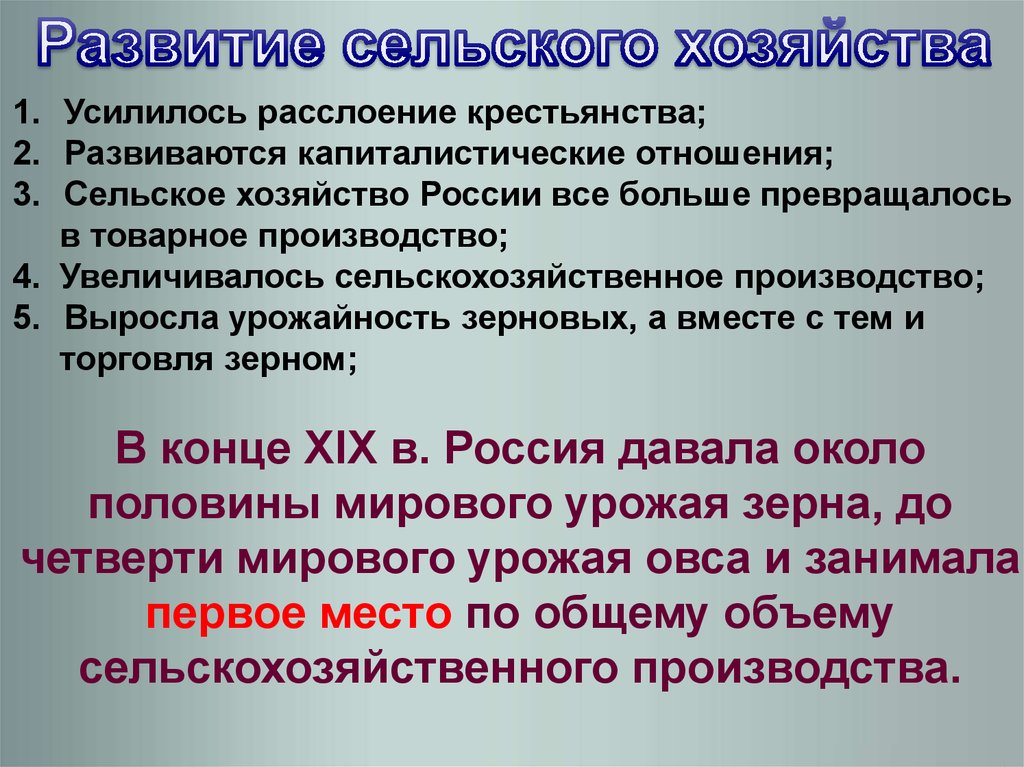 Развитие сельского хозяйства

1. Усилилось расслоение крестьянства;
2. Развиваются капиталистические отношения;
3. Сельское хозяйство России все больше превращалось в товарное производство;
4. Увеличивалось сельскохозяйственное производство;
5. Выросла урожайность зерновых, а вместе с тем и торговля зерном;

В конце XIX в. Россия давала около половины мирового урожая зерна, до четверти мирового урожая овса и занимала первое место по общему объему сельскохозяйственного производства.